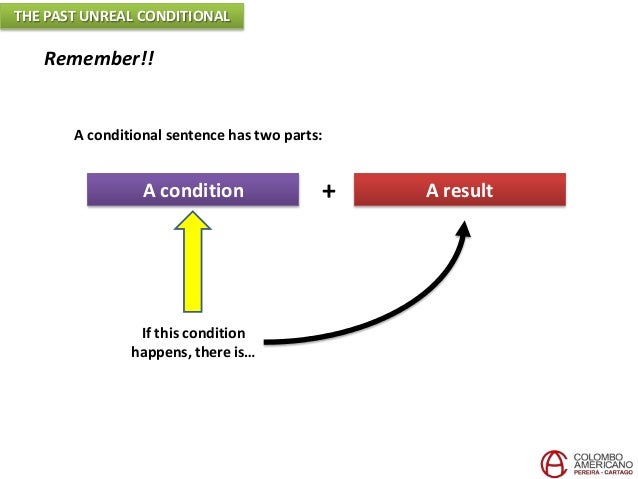 THE PAST UNREAL CONDITIONAL

Remember!!

A conditional sentence has two parts:

A condition + A result

If this condition happens, there is…

COLOMBO AMERICANO
PEREIRA - CARTAGO